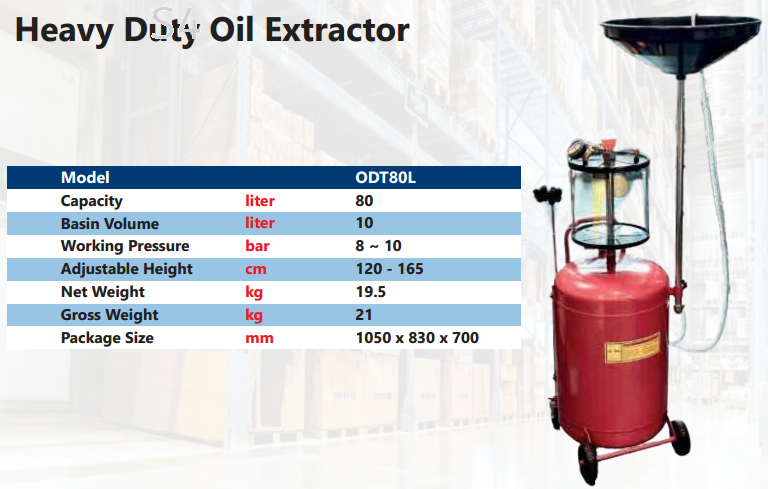 Heavy Duty Oil Extractor

| Model | | ODT80L |
|---|---|---|
| Capacity | liter | 80 |
| Basin Volume | liter | 10 |
| Working Pressure | bar | 8 ~ 10 |
| Adjustable Height | cm | 120 - 165 |
| Net Weight | kg | 19.5 |
| Gross Weight | kg | 21 |
| Package Size | mm | 1050 x 830 x 700 |